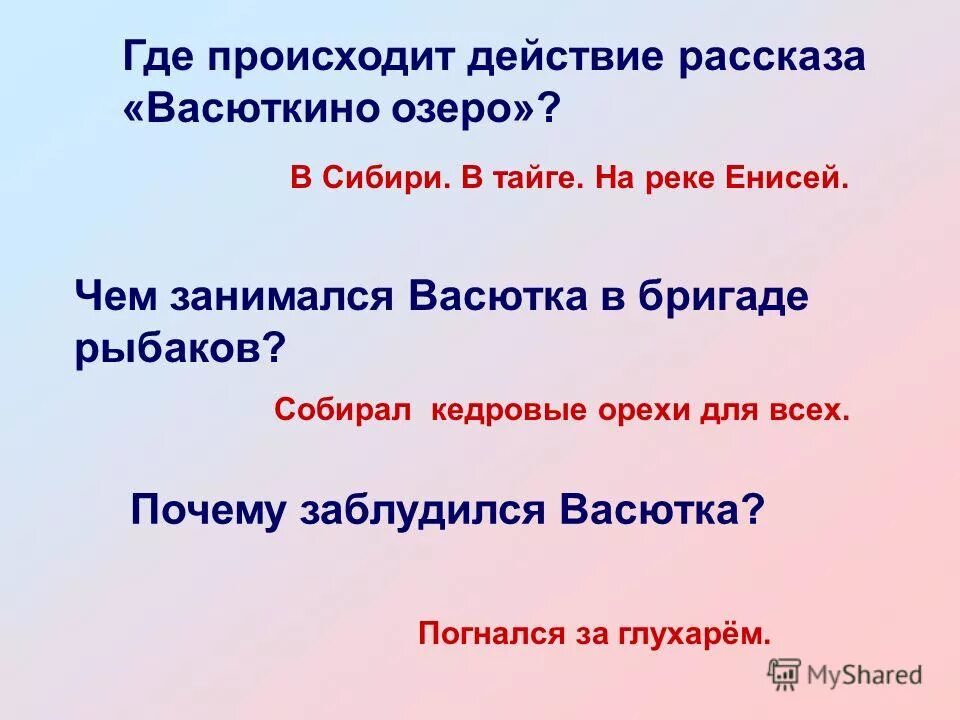 Где происходит действие рассказа «Васюткино озеро»?

В Сибири. В тайге. На реке Енисей.

Чем занимался Васютка в бригаде рыбаков?

Собирал кедровые орехи для всех.

Почему заблудился Васютка?

Погнался за глухарём.

MyShared